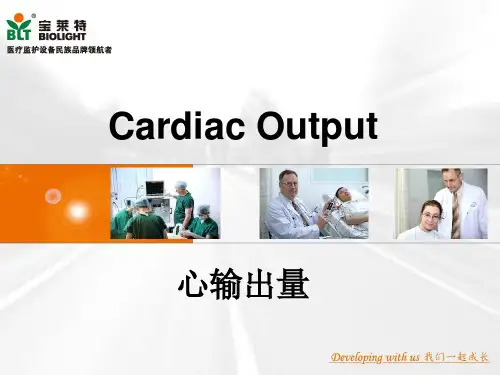 BLT 宝莱特 BIOLIGHT
医疗监护设备民族品牌领航者

Cardiac Output

心输出量

Developing with us 我们一起成长